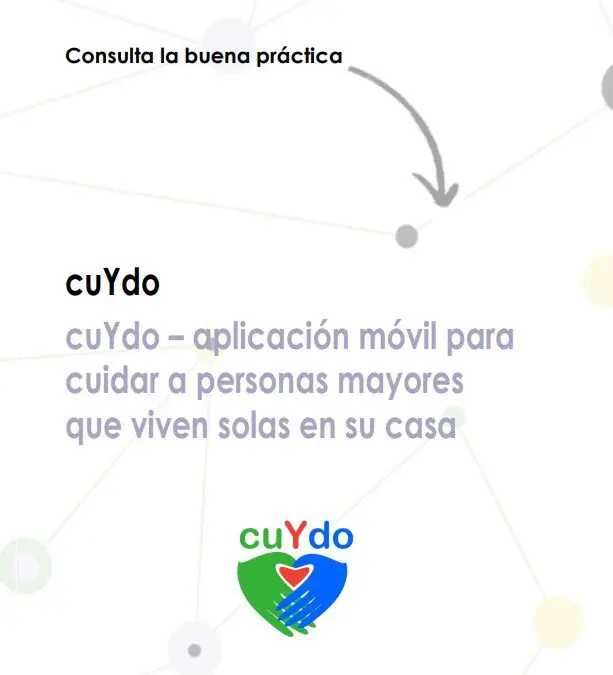 Consulta la buena práctica

cuYdo

cuYdo – aplicación móvil para cuidar a personas mayores que viven solas en su casa

cuYdo